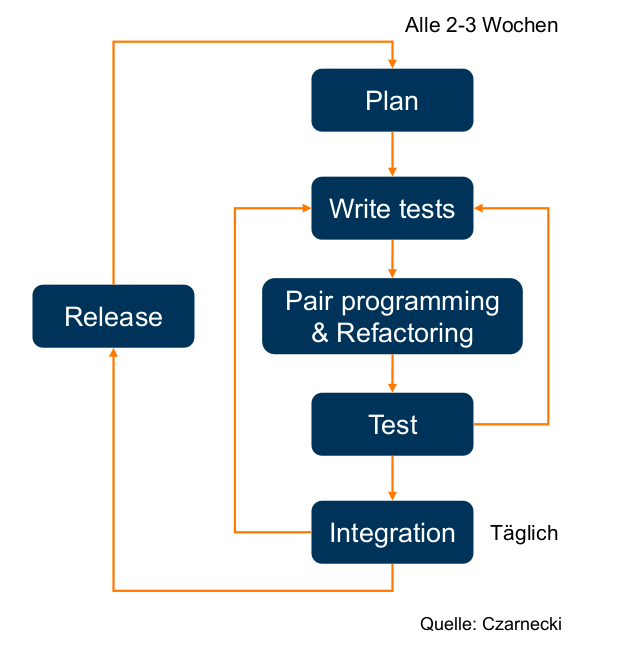 Alle 2-3 Wochen

Plan

Write tests

Release

Pair programming & Refactoring

Test

Integration

Täglich

Quelle: Czarnecki